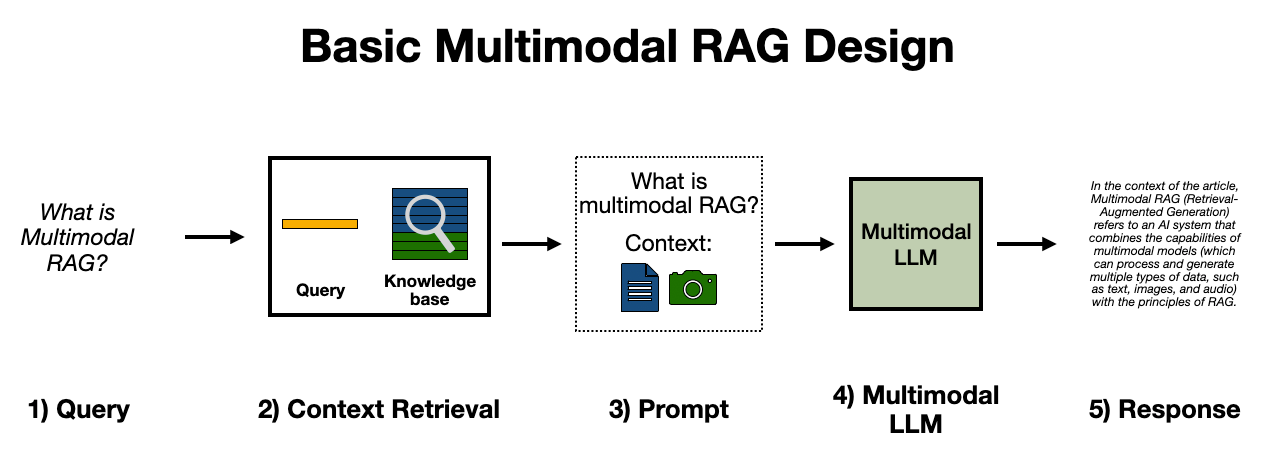 Basic Multimodal RAG Design

What is Multimodal RAG?

Query

Knowledge base

What is multimodal RAG?

Context:

Multimodal LLM

In the context of the article, Multimodal RAG (Retrieval-Augmented Generation) refers to an AI system that combines the capabilities of multimodal models (which can process and generate multiple types of data, such as text, images, and audio) with the principles of RAG.

1) Query

2) Context Retrieval

3) Prompt

4) Multimodal LLM

5) Response